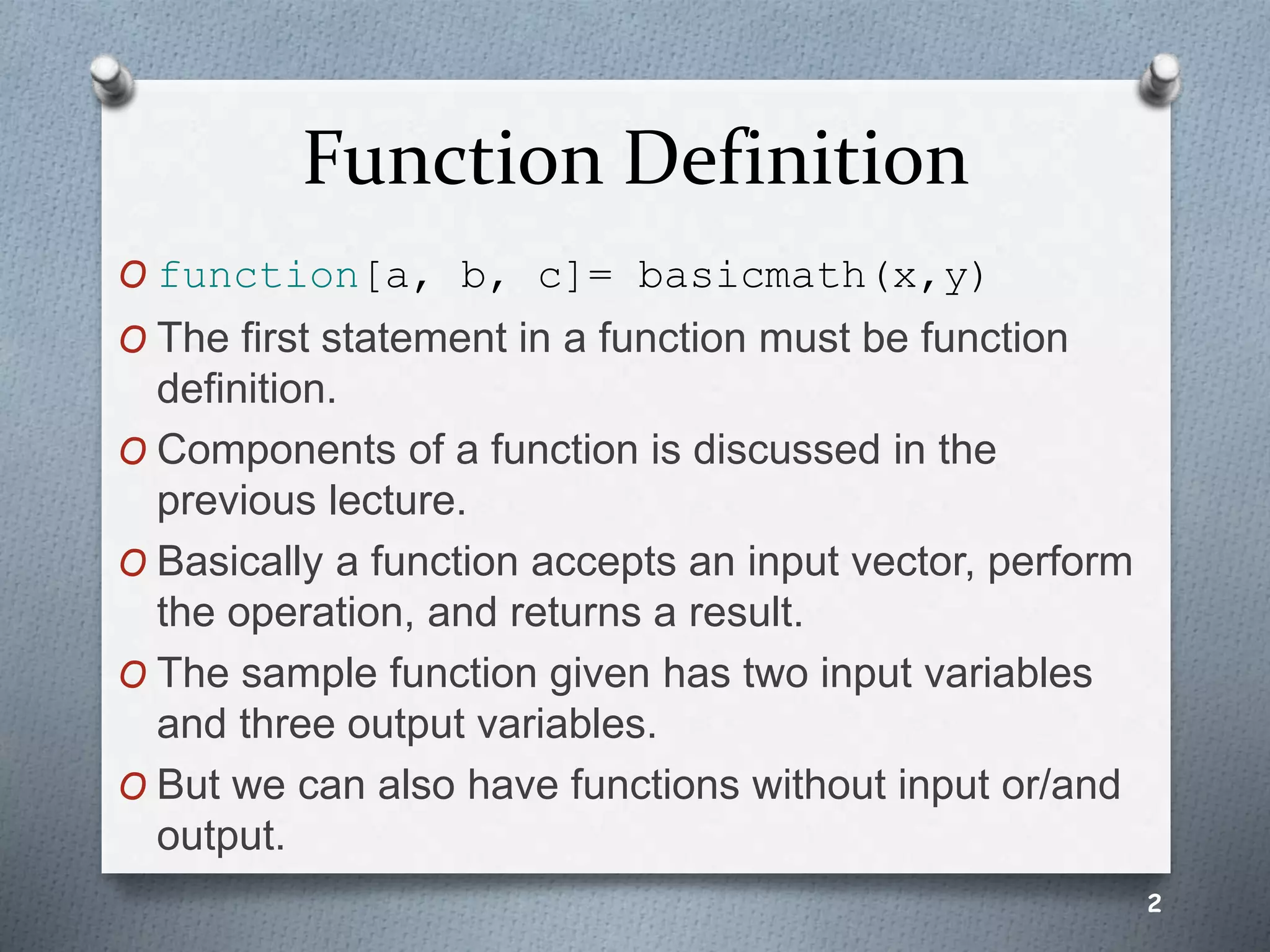 Function Definition

O function[a, b, c]= basicmath(x,y)

O The first statement in a function must be function definition.

O Components of a function is discussed in the previous lecture.

O Basically a function accepts an input vector, perform the operation, and returns a result.

O The sample function given has two input variables and three output variables.

O But we can also have functions without input or/and output.

2